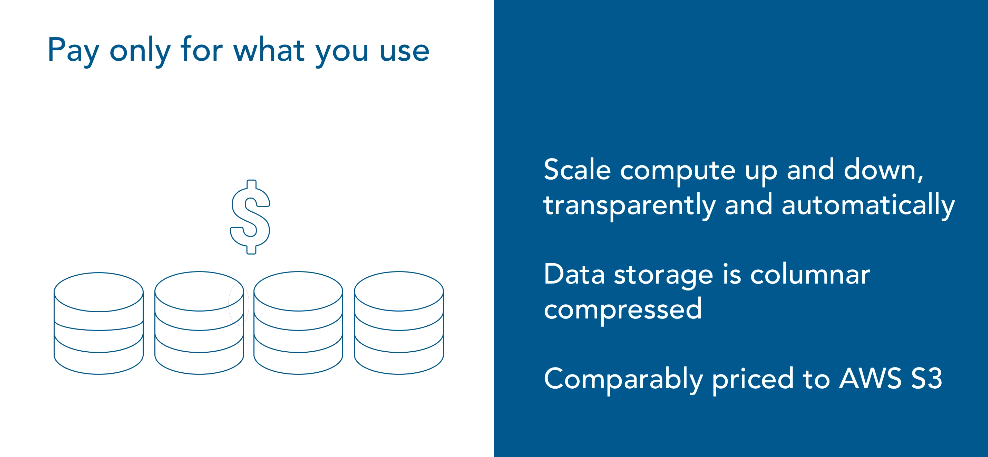 Pay only for what you use

$

Scale compute up and down, transparently and automatically

Data storage is columnar compressed

Comparably priced to AWS S3